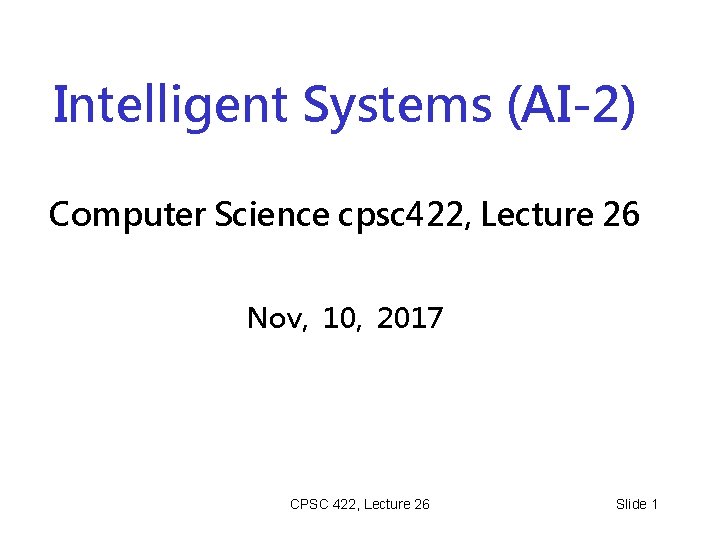 Intelligent Systems (AI-2)

Computer Science cpsc422, Lecture 26

Nov, 10, 2017

CPSC 422, Lecture 26

Slide 1